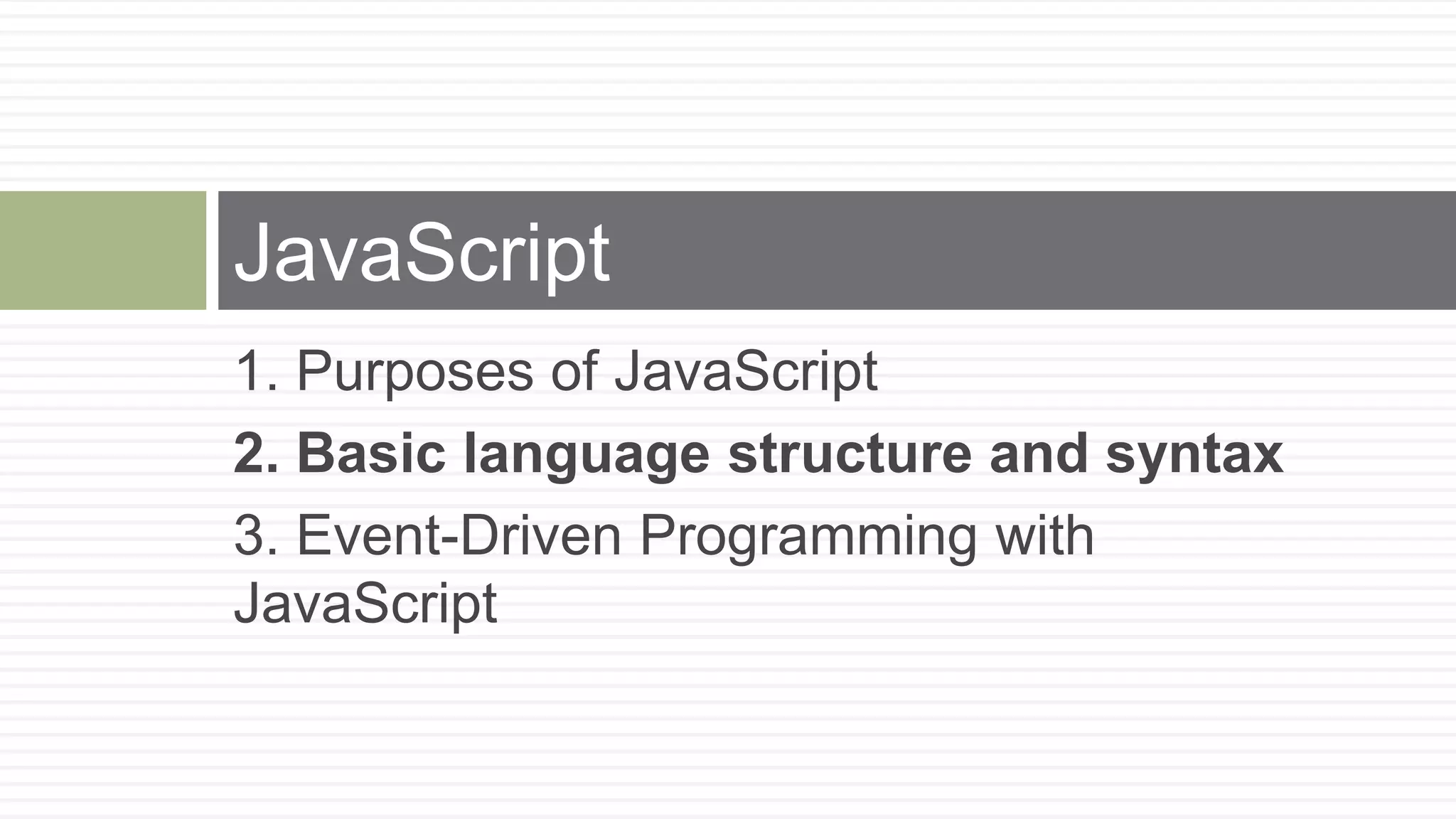 JavaScript

1. Purposes of JavaScript

2. Basic language structure and syntax

3. Event-Driven Programming with JavaScript